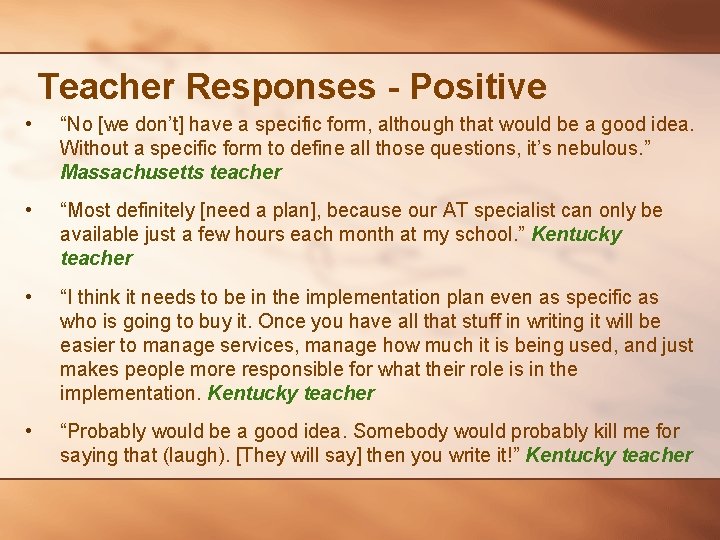 Teacher Responses - Positive

• “No [we don’t] have a specific form, although that would be a good idea. Without a specific form to define all those questions, it’s nebulous.” Massachusetts teacher

• “Most definitely [need a plan], because our AT specialist can only be available just a few hours each month at my school.” Kentucky teacher

• “I think it needs to be in the implementation plan even as specific as who is going to buy it. Once you have all that stuff in writing it will be easier to manage services, manage how much it is being used, and just makes people more responsible for what their role is in the implementation. Kentucky teacher

• “Probably would be a good idea. Somebody would probably kill me for saying that (laugh). [They will say] then you write it!” Kentucky teacher